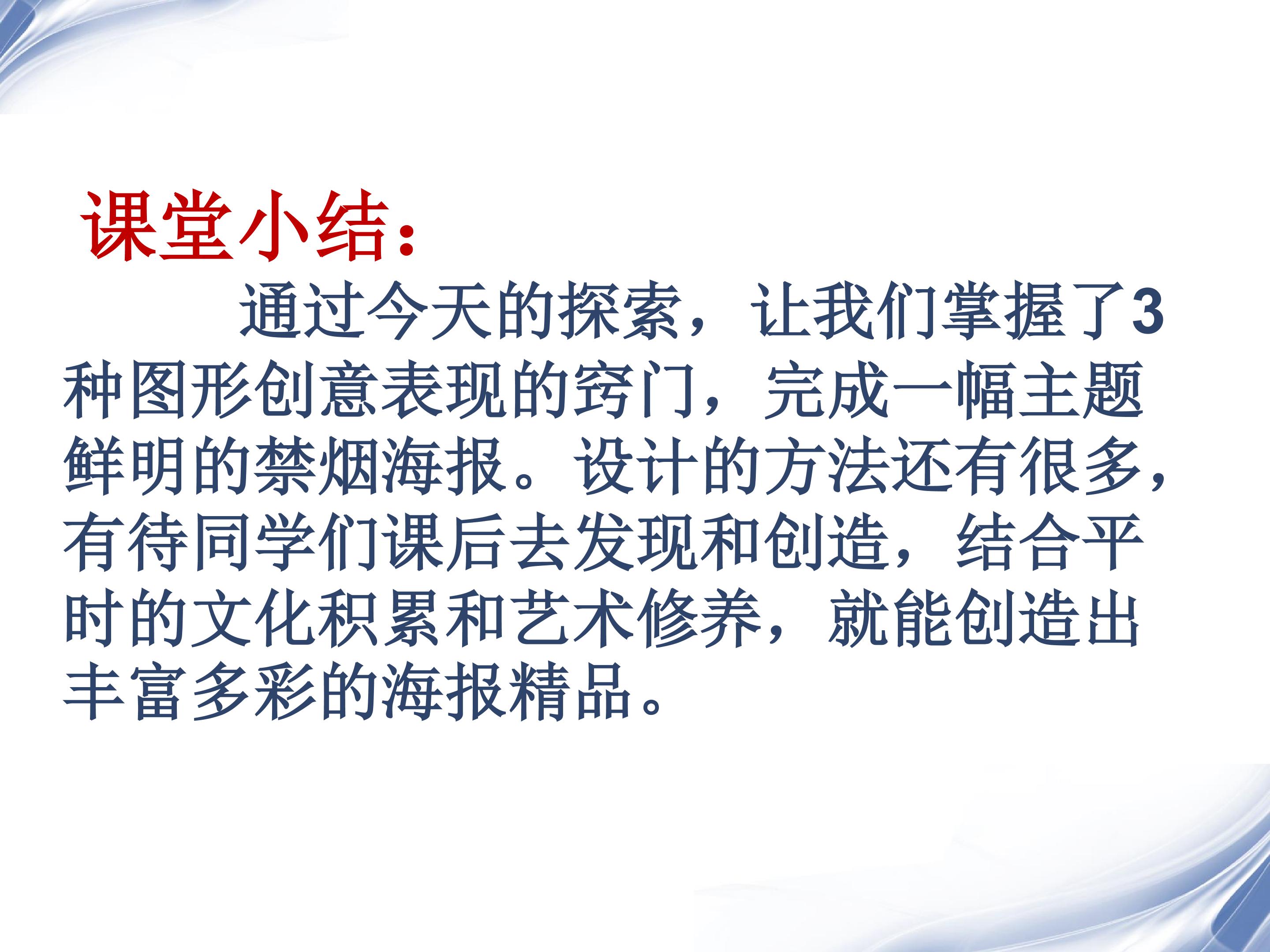 课堂小结：

通过今天的探索，让我们掌握了3种图形创意表现的窍门，完成一幅主题鲜明的禁烟海报。设计的方法还有很多，有待同学们课后去发现和创造，结合平时的文化积累和艺术修养，就能创造出丰富多彩的海报精品。